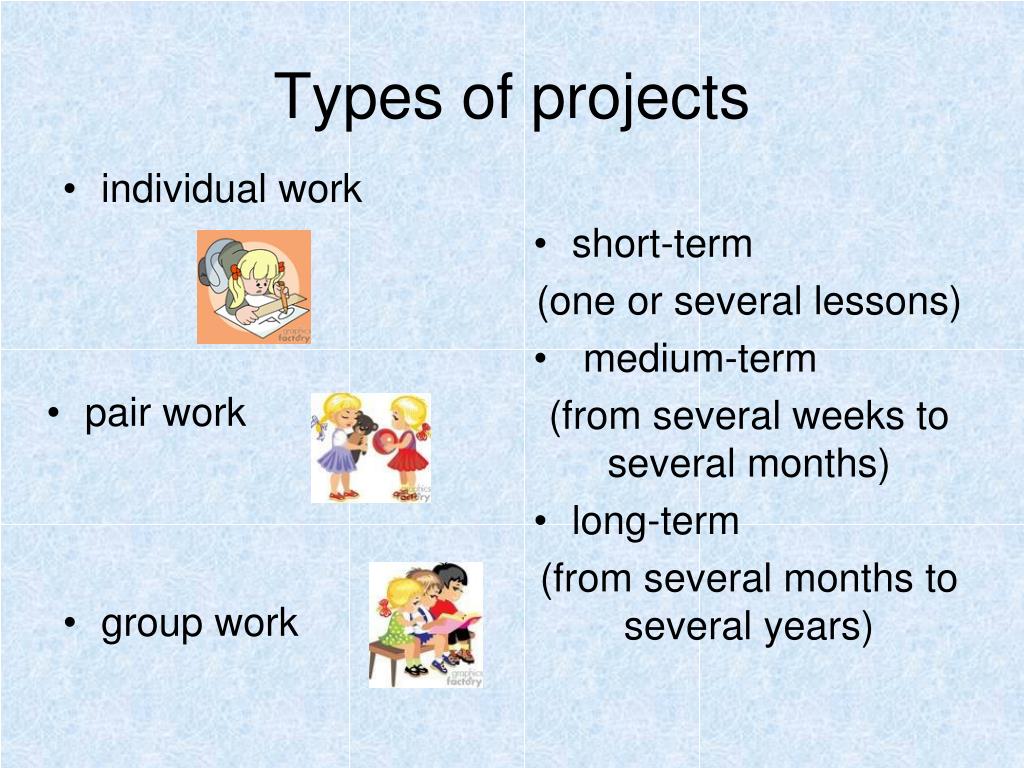 Types of projects

• individual work

graphics factory

• pair work

graphics factory

• group work

graphics factory

• short-term
(one or several lessons)

• medium-term
(from several weeks to several months)

• long-term
(from several months to several years)